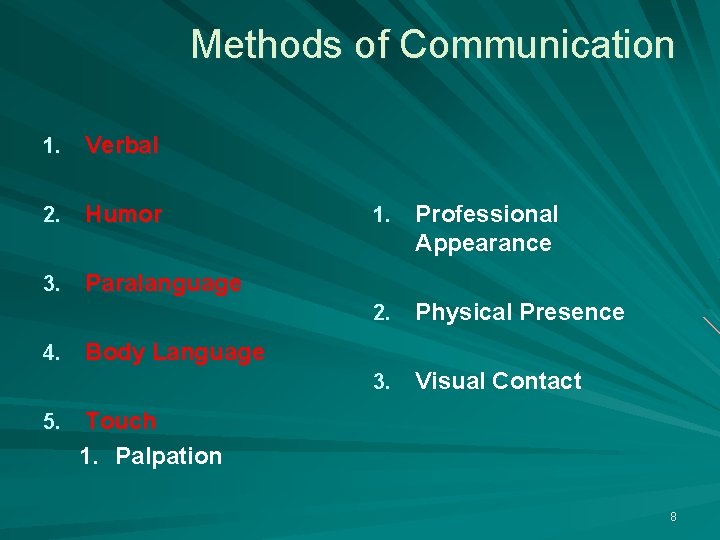 Methods of Communication

1. Verbal
2. Humor
3. Paralanguage
4. Body Language
5. Touch
   1. Palpation

1. Professional Appearance
2. Physical Presence
3. Visual Contact

8